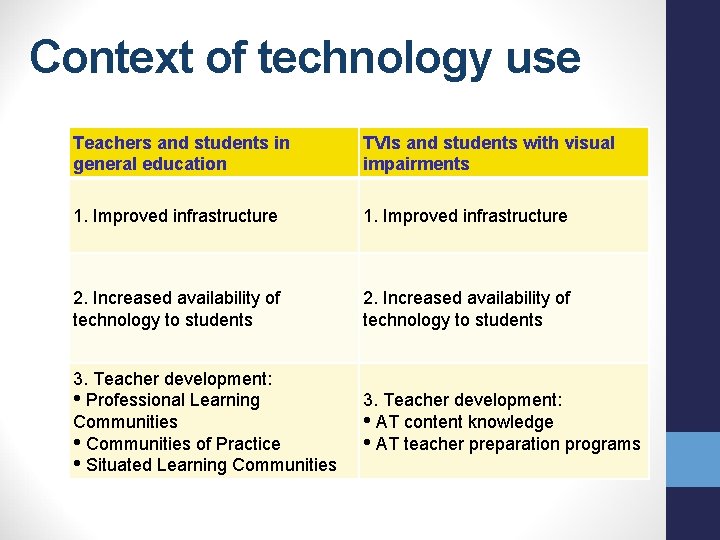 Context of technology use

| Teachers and students in general education | TVIs and students with visual impairments |
|---|---|
| 1. Improved infrastructure | 1. Improved infrastructure |
| 2. Increased availability of technology to students | 2. Increased availability of technology to students |
| 3. Teacher development: • Professional Learning Communities • Communities of Practice • Situated Learning Communities | 3. Teacher development: • AT content knowledge • AT teacher preparation programs |